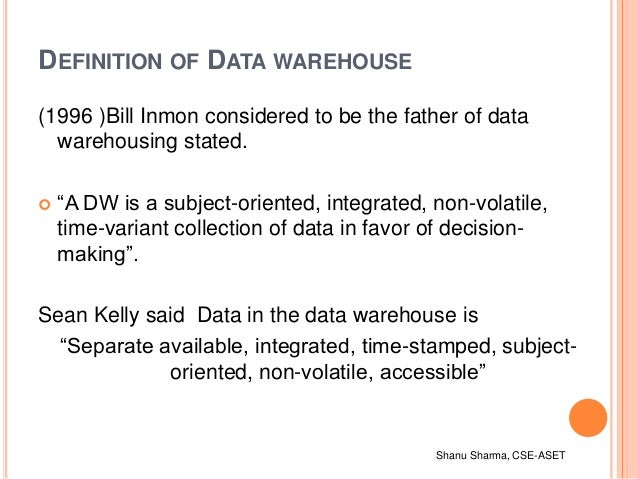 DEFINITION OF DATA WAREHOUSE

(1996 )Bill Inmon considered to be the father of data warehousing stated.

“A DW is a subject-oriented, integrated, non-volatile, time-variant collection of data in favor of decision-making”.

Sean Kelly said  Data in the data warehouse is

“Separate available, integrated, time-stamped, subject-oriented, non-volatile, accessible”

Shanu Sharma, CSE-ASET